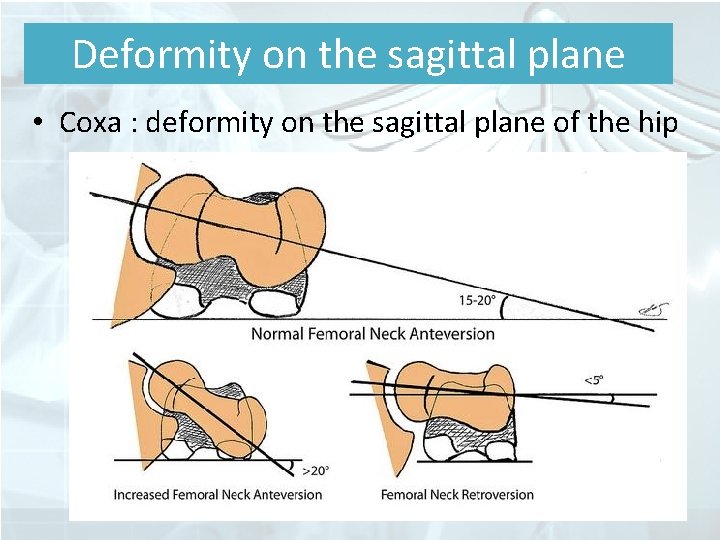 Deformity on the sagittal plane

• Coxa : deformity on the sagittal plane of the hip

15-20°

Normal Femoral Neck Anteversion

>20°

Increased Femoral Neck Anteversion

<5°

Femoral Neck Retroversion